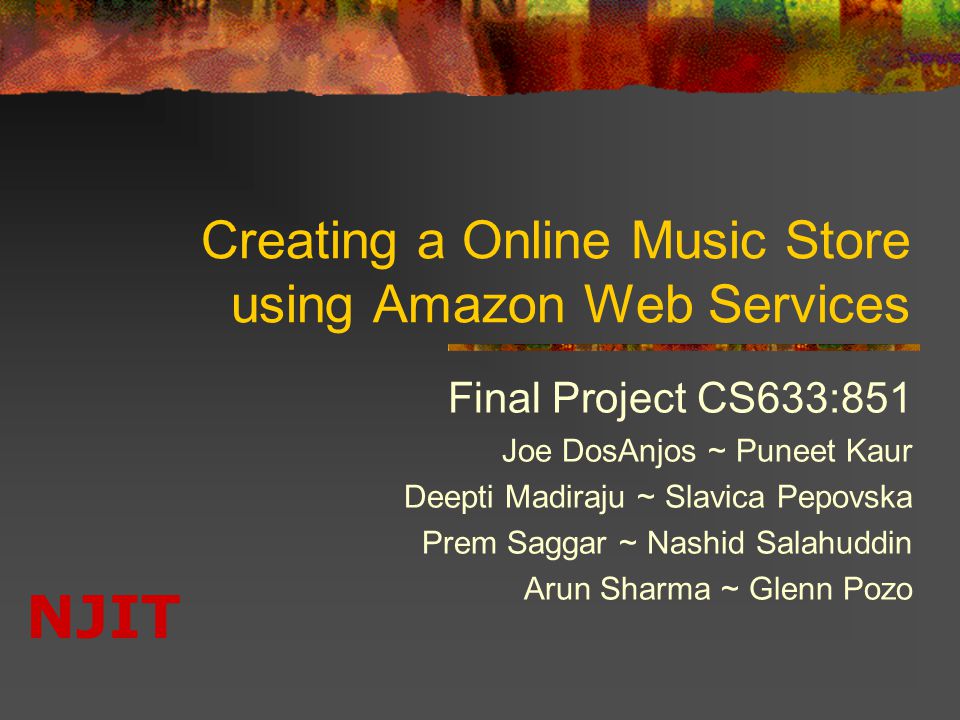 Creating a Online Music Store using Amazon Web Services

Final Project CS633:851

Joe DosAnjos ~ Puneet Kaur

Deepti Madiraju ~ Slavica Pepovska

Prem Saggar ~ Nashid Salahuddin

Arun Sharma ~ Glenn Pozo

NJIT